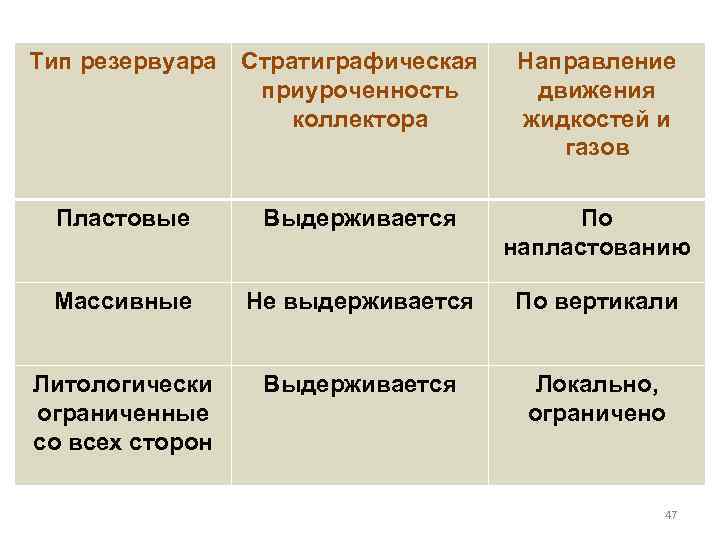 | Тип резервуара | Стратиграфическая приуроченность коллектора | Направление движения жидкостей и газов |
|---|---|---|
| Пластовые | Выдерживается | По напластованию |
| Массивные | Не выдерживается | По вертикали |
| Литологически ограниченные со всех сторон | Выдерживается | Локально, ограничено |

47